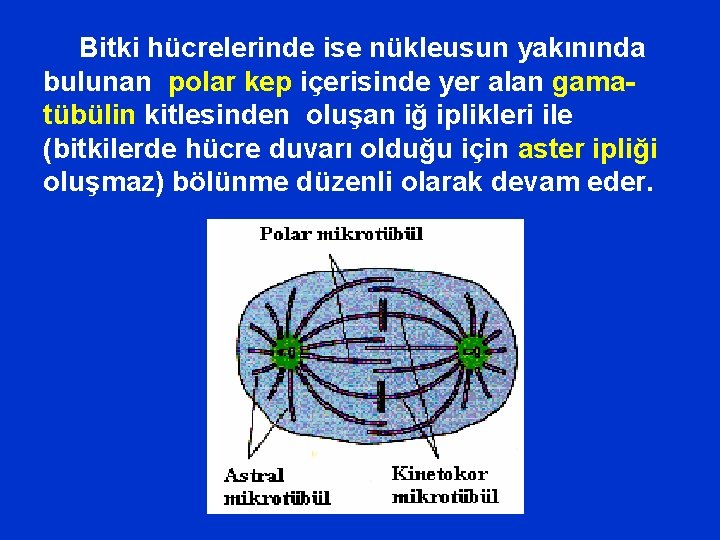 Bitki hücrelerinde ise nükleusun yakınında bulunan polar kep içerisinde yer alan gama-tübülin kitlesinden oluşan iğ iplikleri ile (bitkilerde hücre duvarı olduğu için aster ipliği oluşmaz) bölünme düzenli olarak devam eder.

Polar mikrotübül

Astral mikrotübül

Kinetokor mikrotübül